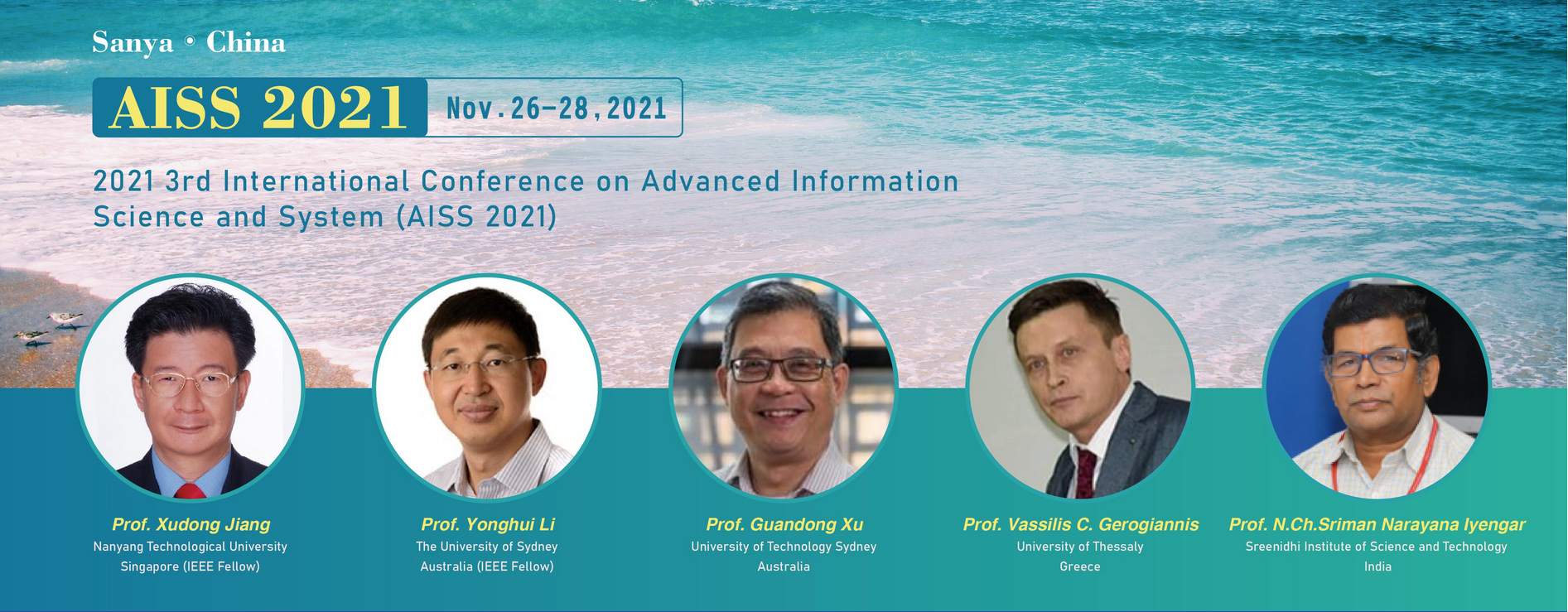 Sanya • China

AISS 2021 Nov.26-28,2021

2021 3rd International Conference on Advanced Information Science and System (AISS 2021)

Prof. Xudong Jiang
Nanyang Technological University
Singapore (IEEE Fellow)

Prof. Yonghui Li
The University of Sydney
Australia (IEEE Fellow)

Prof. Guandong Xu
University of Technology Sydney
Australia

Prof. Vassilis C. Gerogiannis
University of Thessaly
Greece

Prof. N.Ch.Sriman Narayana Iyengar
Sreenidhi Institute of Science and Technology
India